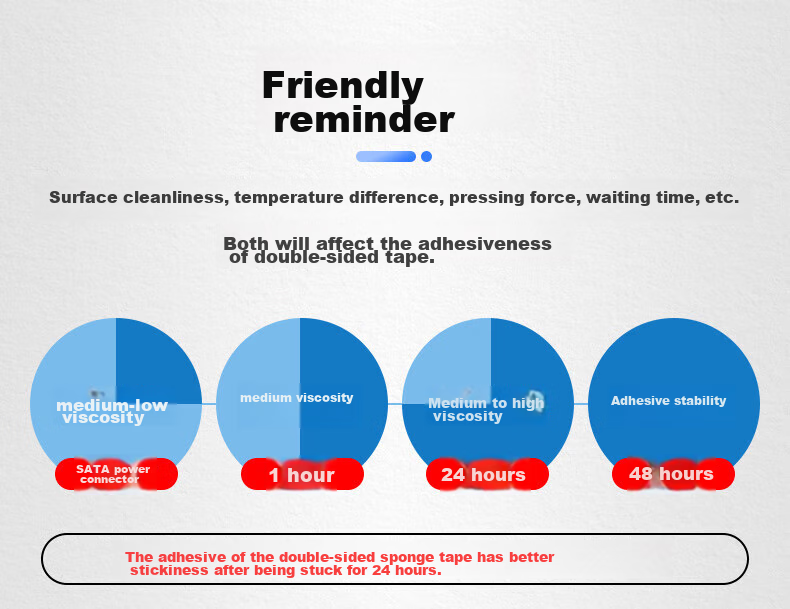 Friendly reminder

Surface cleanliness, temperature difference, pressing force, waiting time, etc.

Both will affect the adhesiveness of double-sided tape.

medium-low viscosity

SATA power connector

medium viscosity

1 hour

Medium to high viscosity

24 hours

Adhesive stability

48 hours

The adhesive of the double-sided sponge tape has better stickiness after being stuck for 24 hours.